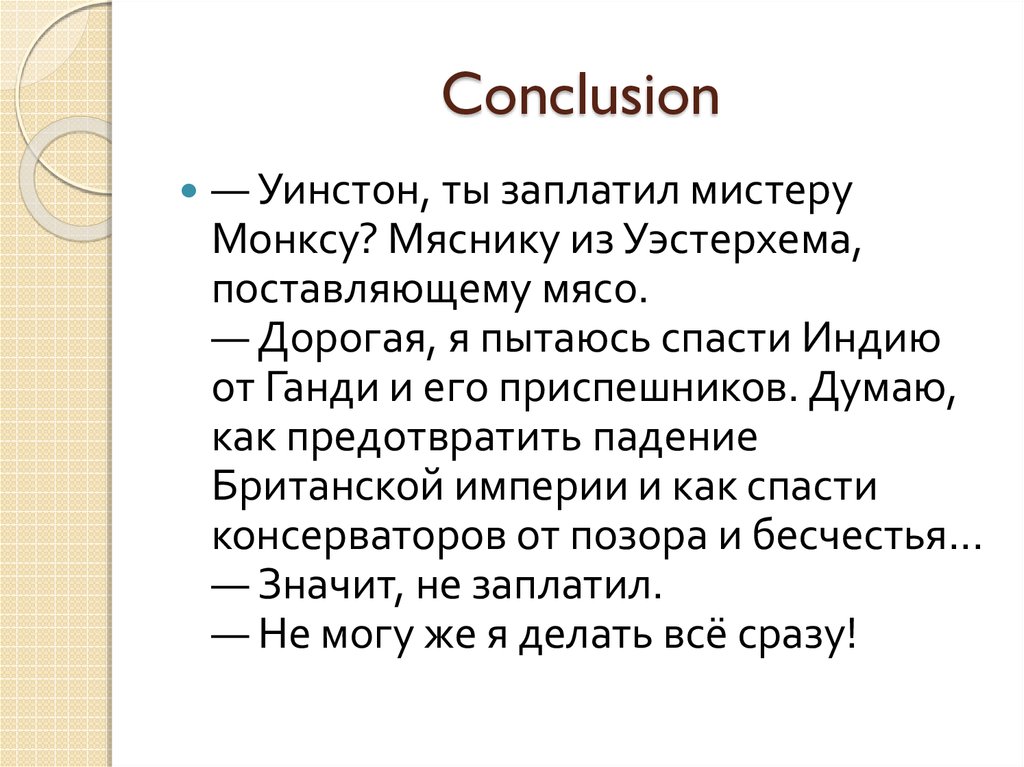 Conclusion

— Уинстон, ты заплатил мистеру Монксу? Мяснику из Уэстерхема, поставляющему мясо.
— Дорогая, я пытаюсь спасти Индию от Ганди и его приспешников. Думаю, как предотвратить падение Британской империи и как спасти консерваторов от позора и бесчестья…
— Значит, не заплатил.
— Не могу же я делать всё сразу!